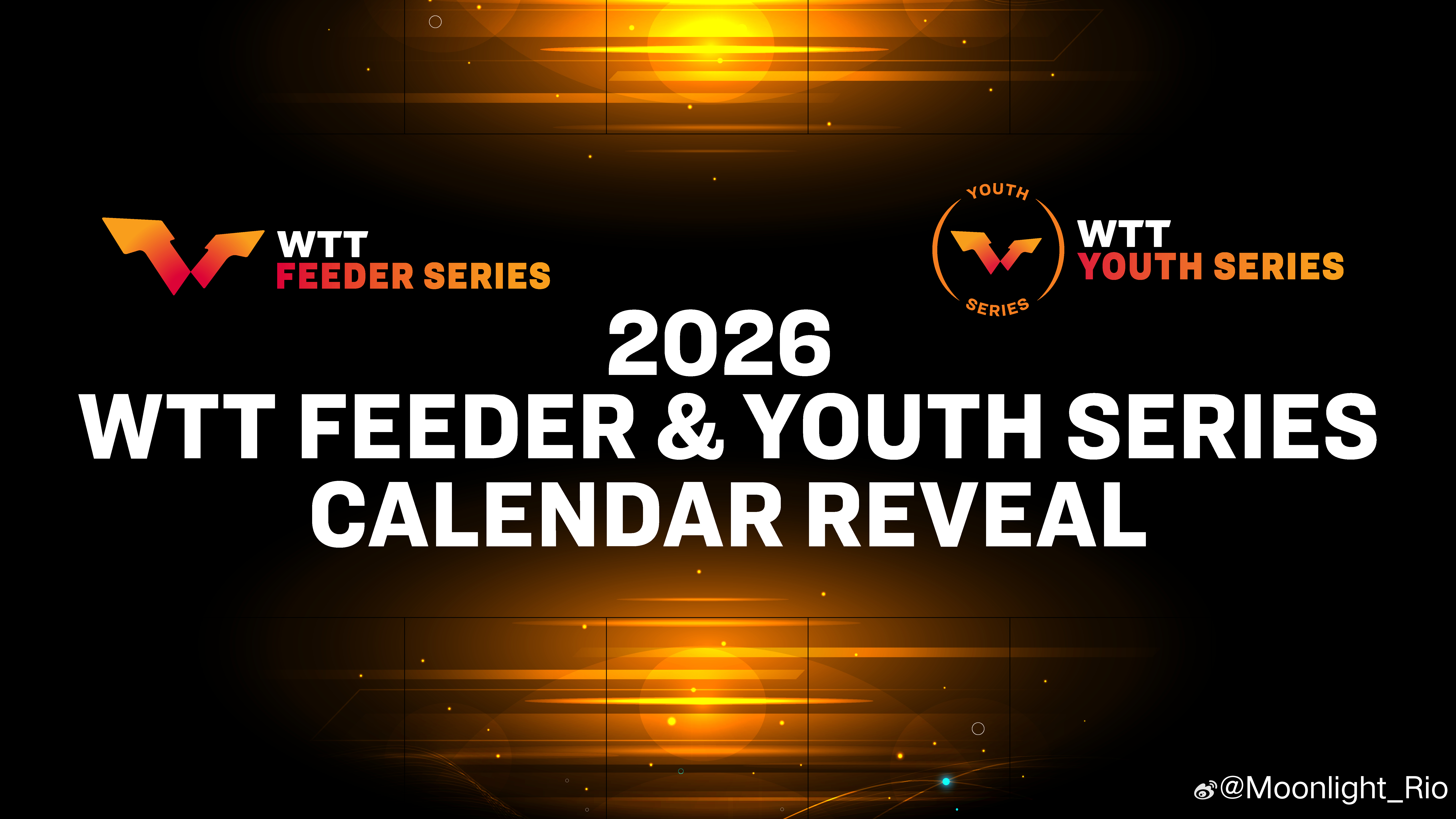 WTT
FEEDER SERIES

YOUTH
SERIES
WTT
YOUTH SERIES

2026
WTT FEEDER & YOUTH SERIES
CALENDAR REVEAL

@Moonlight_Rio